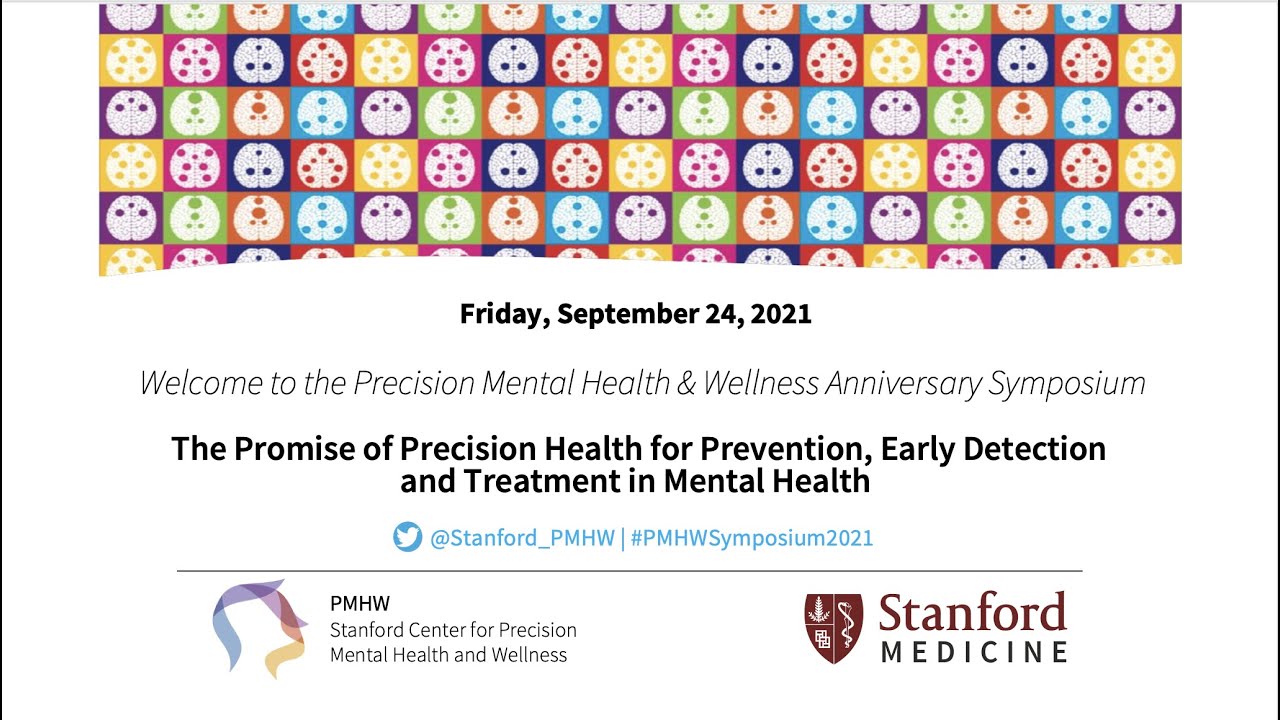 Friday, September 24, 2021

Welcome to the Precision Mental Health & Wellness Anniversary Symposium

The Promise of Precision Health for Prevention, Early Detection and Treatment in Mental Health

@Stanford_PMHW | #PMHWSymposium2021

PMHW
Stanford Center for Precision Mental Health and Wellness

Stanford MEDICINE